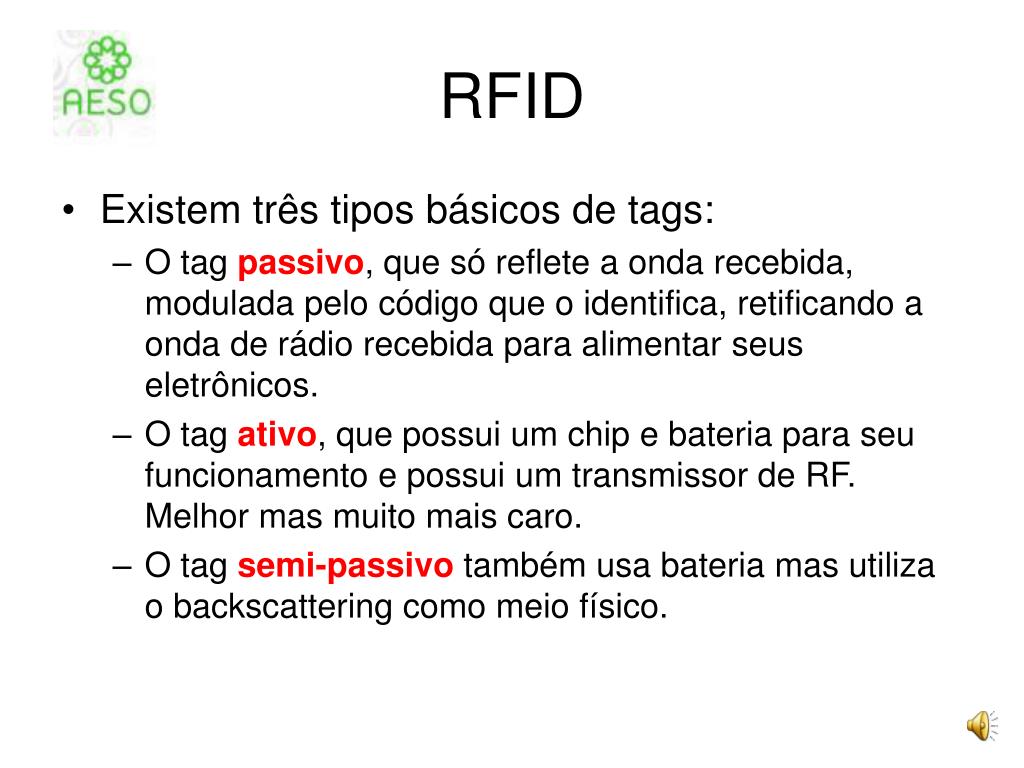 AESO

RFID

• Existem três tipos básicos de tags:
– O tag passivo, que só reflete a onda recebida, modulada pelo código que o identifica, retificando a onda de rádio recebida para alimentar seus eletrônicos.
– O tag ativo, que possui um chip e bateria para seu funcionamento e possui um transmissor de RF. Melhor mas muito mais caro.
– O tag semi-passivo também usa bateria mas utiliza o backscattering como meio físico.